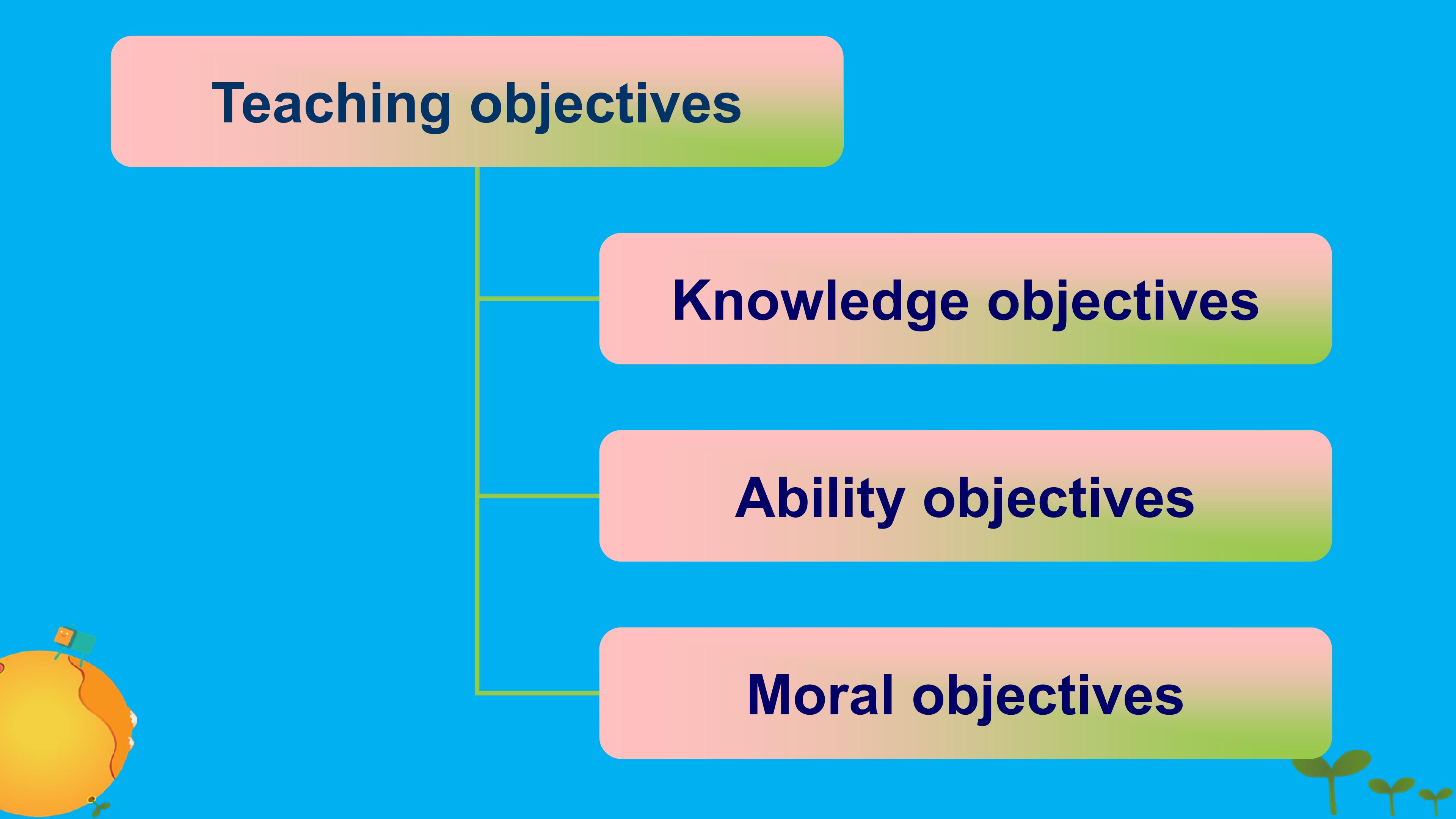 Teaching objectives

Knowledge objectives

Ability objectives

Moral objectives